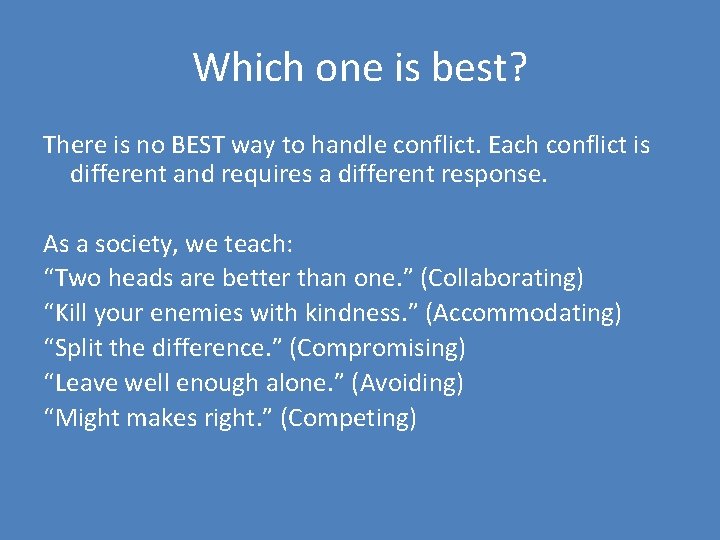 Which one is best?

There is no BEST way to handle conflict. Each conflict is different and requires a different response.

As a society, we teach:
“Two heads are better than one.” (Collaborating)
“Kill your enemies with kindness.” (Accommodating)
“Split the difference.” (Compromising)
“Leave well enough alone.” (Avoiding)
“Might makes right.” (Competing)